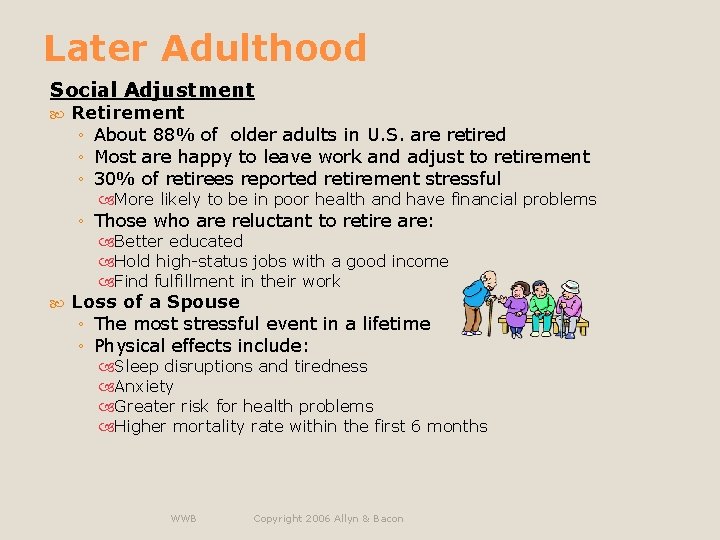 Later Adulthood

Social Adjustment

Retirement

◦ About 88% of older adults in U.S. are retired
◦ Most are happy to leave work and adjust to retirement
◦ 30% of retirees reported retirement stressful
More likely to be in poor health and have financial problems
◦ Those who are reluctant to retire are:
Better educated
Hold high-status jobs with a good income
Find fulfillment in their work

Loss of a Spouse

◦ The most stressful event in a lifetime
◦ Physical effects include:
Sleep disruptions and tiredness
Anxiety
Greater risk for health problems
Higher mortality rate within the first 6 months

WWB Copyright 2006 Allyn & Bacon